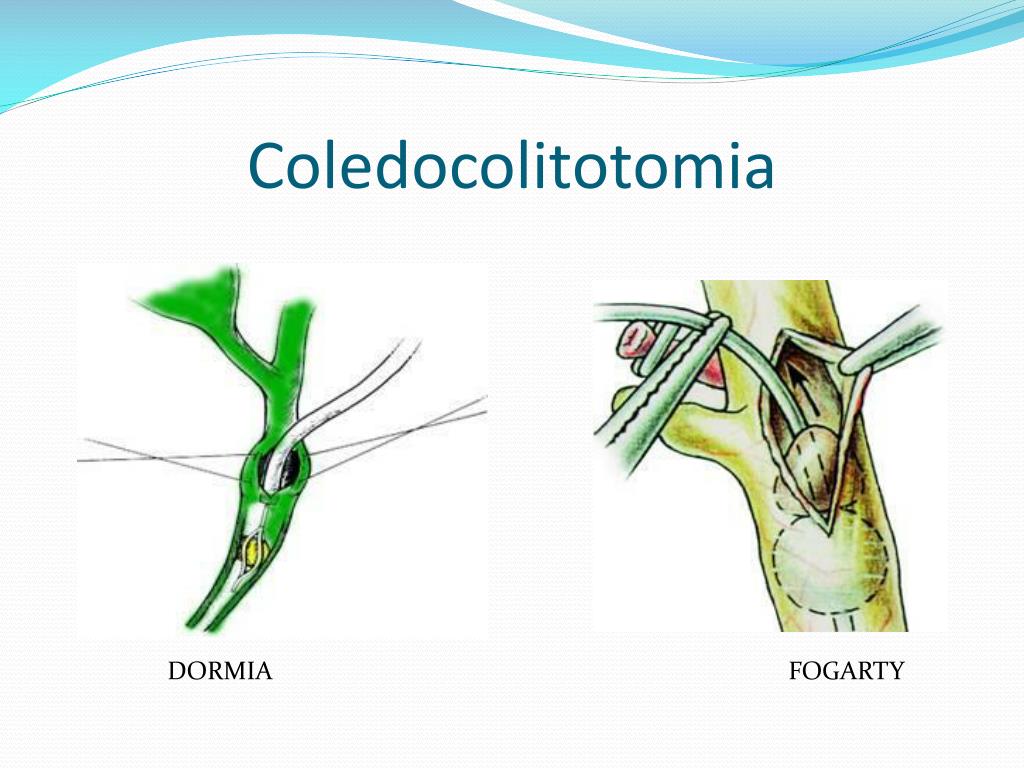 Coledocolitotomia

DORMIA

FOGARTY